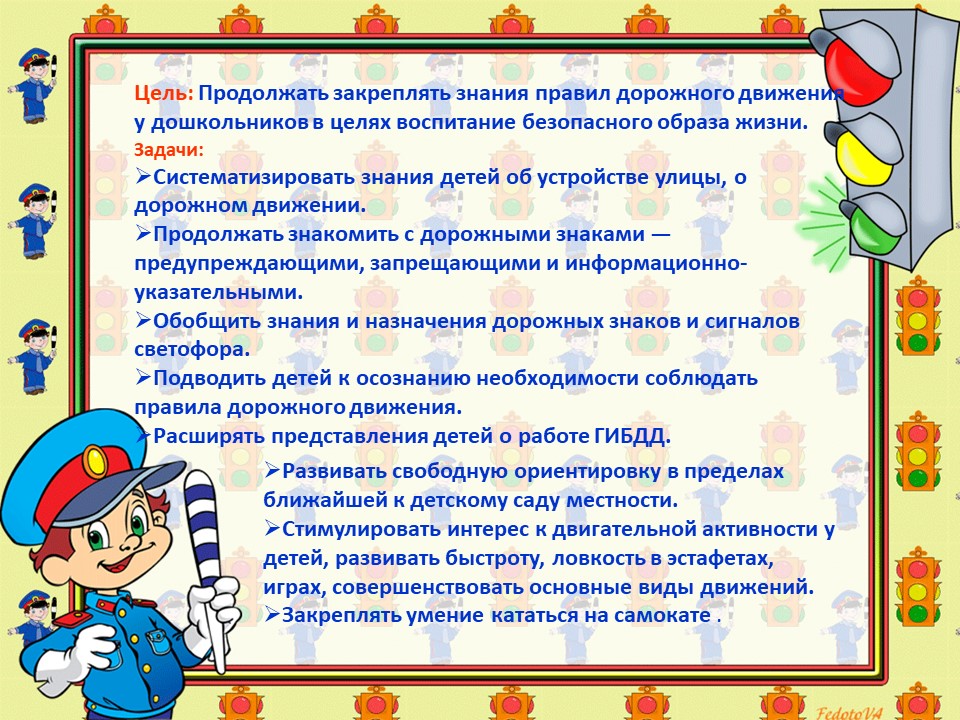 Цель: Продолжать закреплять знания правил дорожного движения у дошкольников в целях воспитание безопасного образа жизни.

Задачи:

➢Систематизировать знания детей об устройстве улицы, о дорожном движении.

➢Продолжать знакомить с дорожными знаками — предупреждающими, запрещающими и информационно-указательными.

➢Обобщить знания и назначения дорожных знаков и сигналов светофора.

➢Подводить детей к осознанию необходимости соблюдать правила дорожного движения.

➢Расширять представления детей о работе ГИБДД.

➢Развивать свободную ориентировку в пределах ближайшей к детскому саду местности.

➢Стимулировать интерес к двигательной активности у детей, развивать быстроту, ловкость в эстафетах, играх, совершенствовать основные виды движений.

➢Закреплять умение кататься на самокате .

FedotoVA